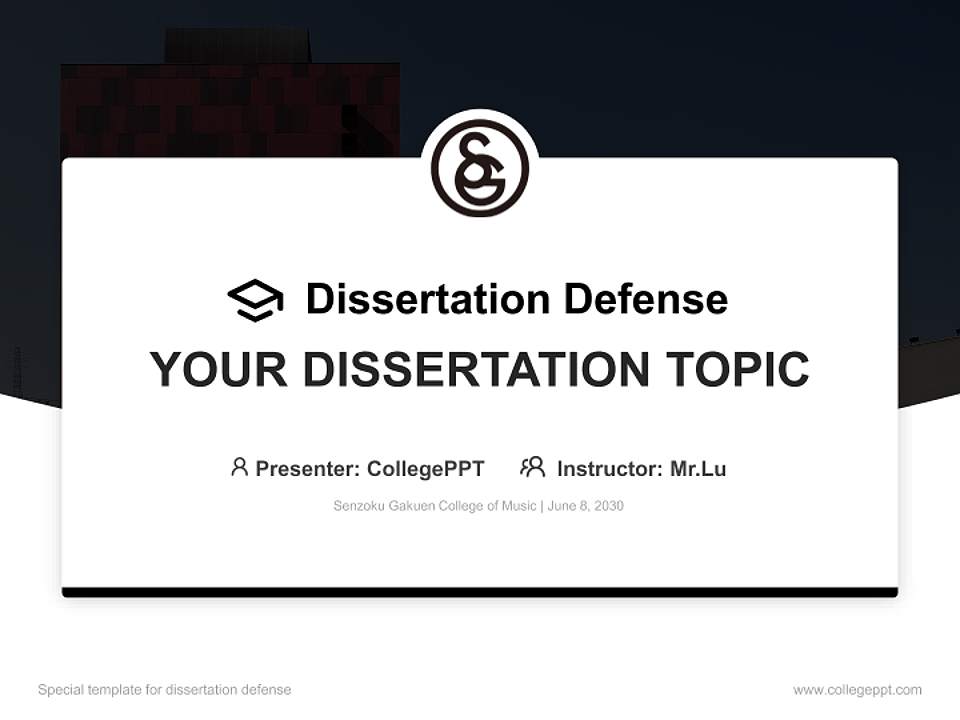 Dissertation Defense

YOUR DISSERTATION TOPIC

Presenter: CollegePPT Instructor: Mr.Lu

Senzoku Gakuen College of Music | June 8, 2030

Special template for dissertation defense

www.collegeppt.com